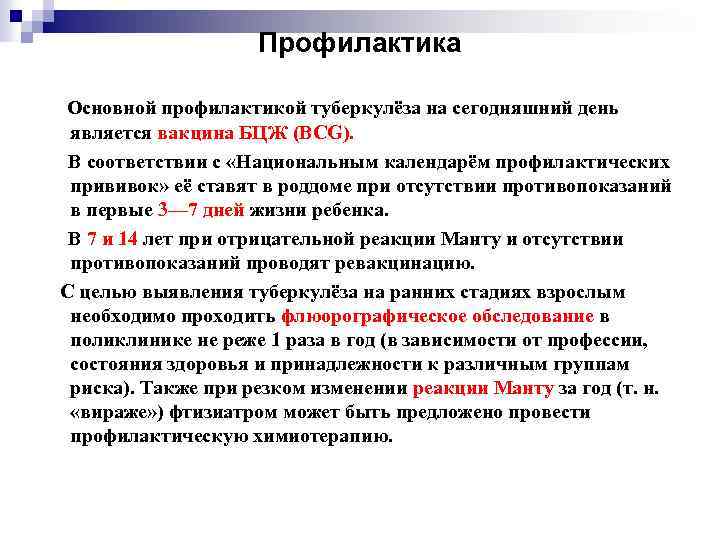 Профилактика

Основной профилактикой туберкулёза на сегодняшний день является вакцина БЦЖ (BCG).

В соответствии с «Национальным календарём профилактических прививок» её ставят в роддоме при отсутствии противопоказаний в первые 3—7 дней жизни ребенка.

В 7 и 14 лет при отрицательной реакции Манту и отсутствии противопоказаний проводят ревакцинацию.

С целью выявления туберкулёза на ранних стадиях взрослым необходимо проходить флюорографическое обследование в поликлинике не реже 1 раза в год (в зависимости от профессии, состояния здоровья и принадлежности к различным группам риска). Также при резком изменении реакции Манту за год (т. н. «вираже») фтизиатром может быть предложено провести профилактическую химиотерапию.